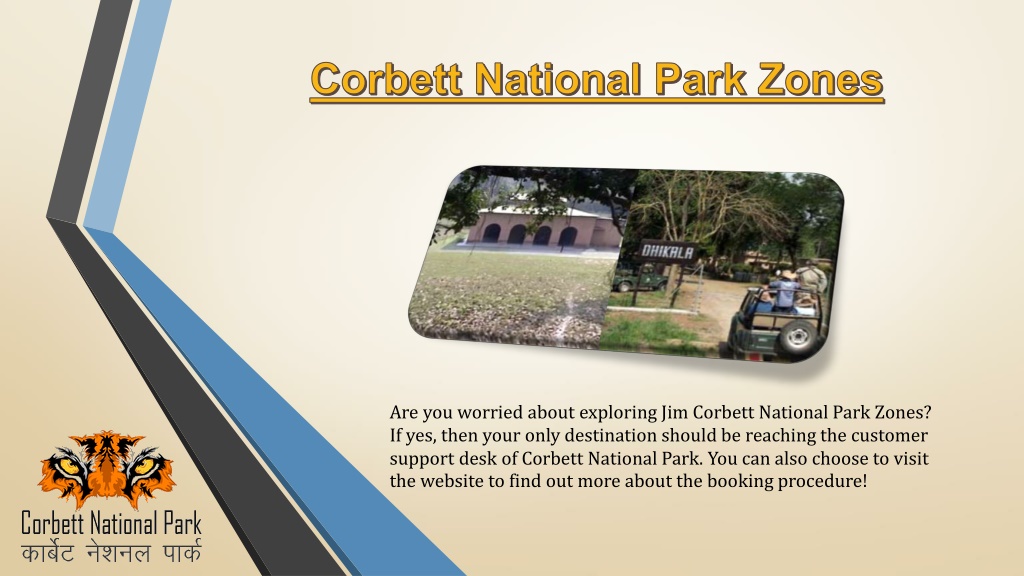 Corbett National Park Zones

DHIKALA

Are you worried about exploring Jim Corbett National Park Zones? If yes, then your only destination should be reaching the customer support desk of Corbett National Park. You can also choose to visit the website to find out more about the booking procedure!

Corbett National Park
कार्बेट नेशनल पार्क